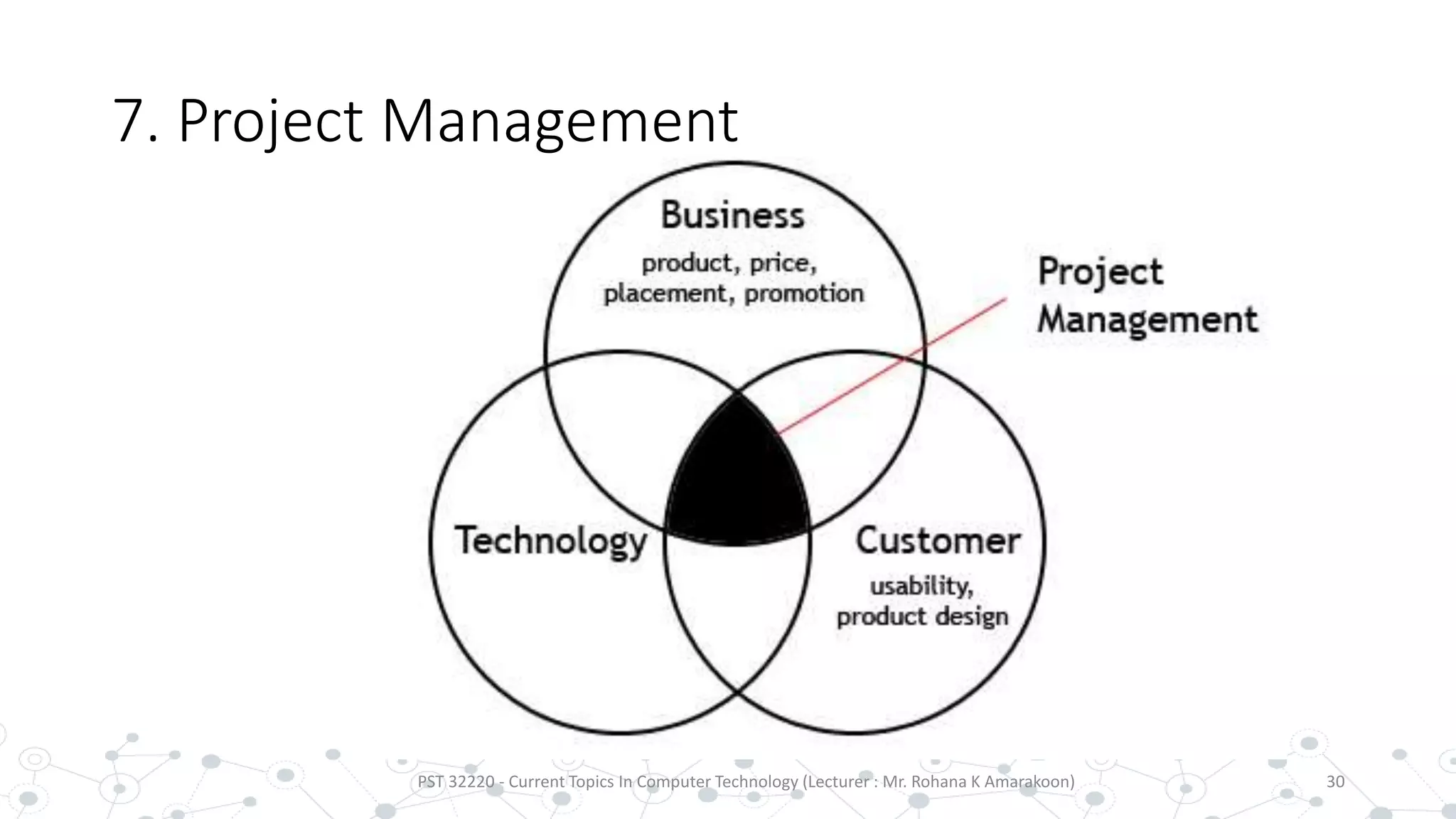 7. Project Management

Business
product, price, placement, promotion

Project Management

Technology

Customer
usability, product design

PST 32220 - Current Topics In Computer Technology (Lecturer : Mr. Rohana K Amarakoon)

30